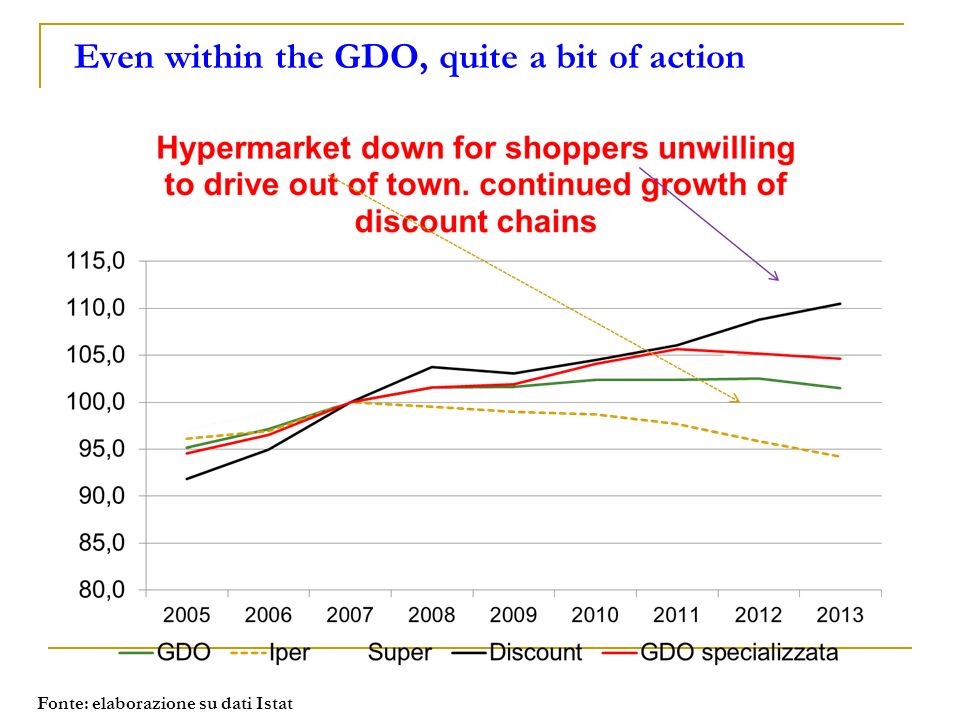 Even within the GDO, quite a bit of action

Hypermarket down for shoppers unwilling to drive out of town. continued growth of discount chains

115,0
110,0
105,0
100,0
95,0
90,0
85,0
80,0

2005 2006 2007 2008 2009 2010 2011 2012 2013

GDO Iper Super Discount GDO specializzata

Fonte: elaborazione su dati Istat